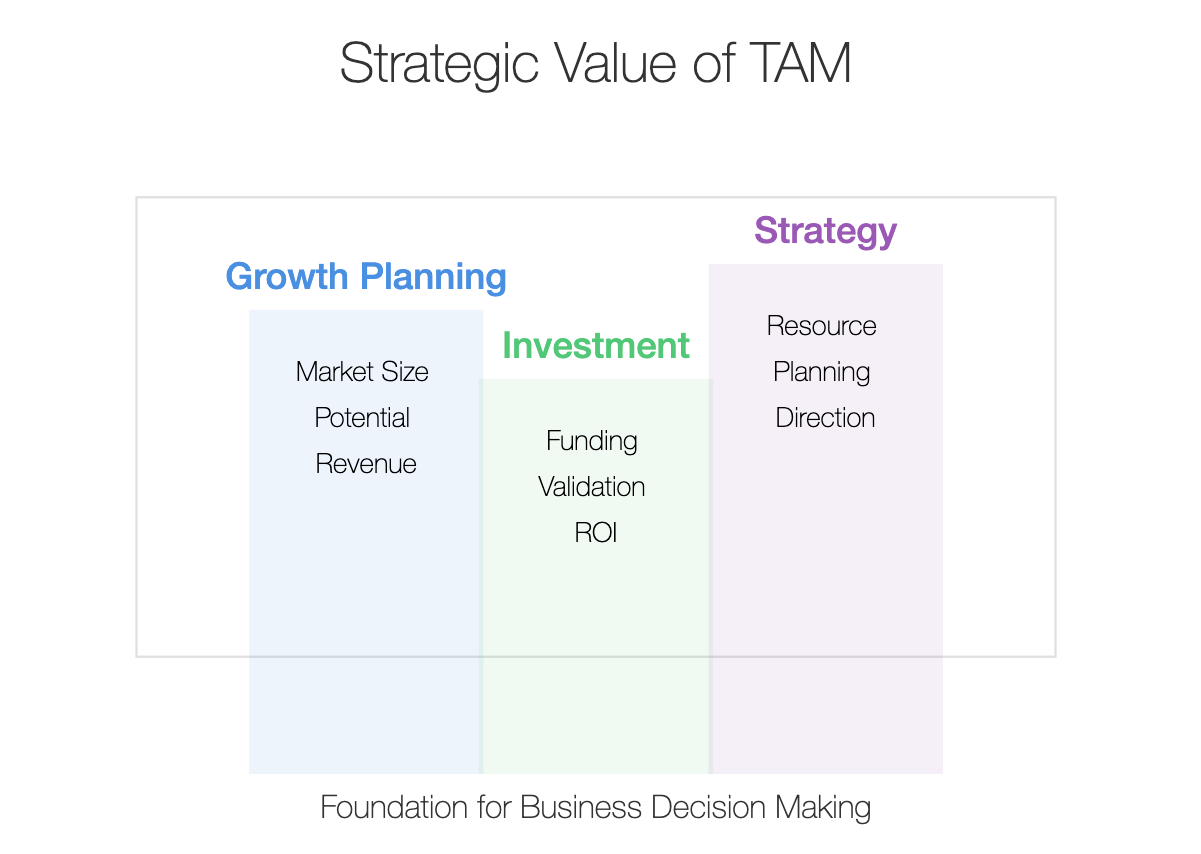 Strategic Value of TAM

Growth Planning

Market Size
Potential
Revenue

Investment

Funding
Validation
ROI

Strategy

Resource
Planning
Direction

Foundation for Business Decision Making